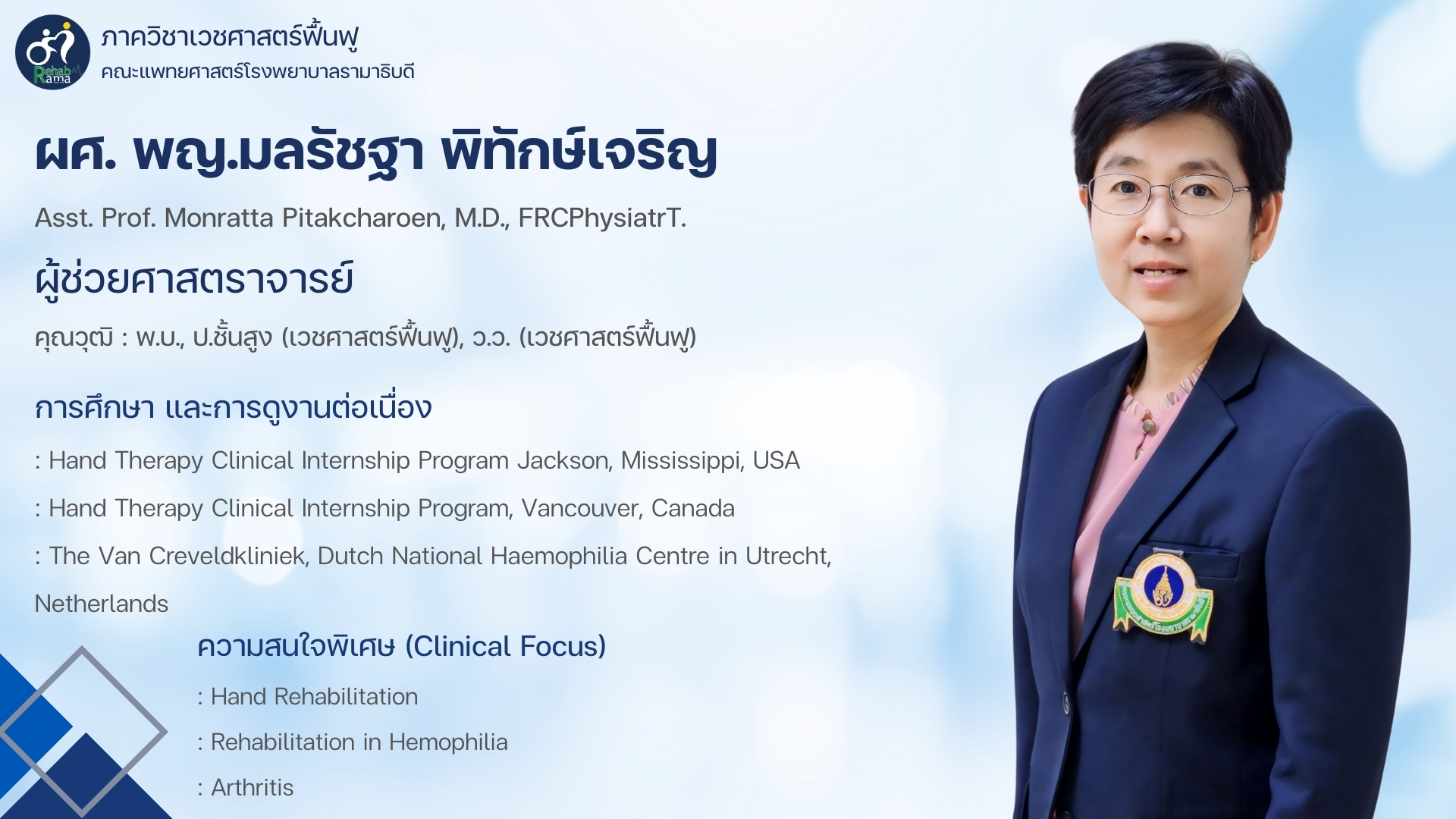 Rehab Rama

ภาควิชาเวชศาสตร์ฟื้นฟู
คณะแพทยศาสตร์โรงพยาบาลรามาธิบดี

ผศ. พญ.มลรัชฐา พิทักษ์เจริญ

Asst. Prof. Monratta Pitakcharoen, M.D., FRCPhysiatrT.

ผู้ช่วยศาสตราจารย์

คุณวุฒิ : พ.บ., ป.ชั้นสูง (เวชศาสตร์ฟื้นฟู), ว.ว. (เวชศาสตร์ฟื้นฟู)

การศึกษา และการดูงานต่อเนื่อง

: Hand Therapy Clinical Internship Program Jackson, Mississippi, USA

: Hand Therapy Clinical Internship Program, Vancouver, Canada

: The Van Creveldkliniek, Dutch National Haemophilia Centre in Utrecht, Netherlands

ความสนใจพิเศษ (Clinical Focus)

: Hand Rehabilitation

: Rehabilitation in Hemophilia

: Arthritis